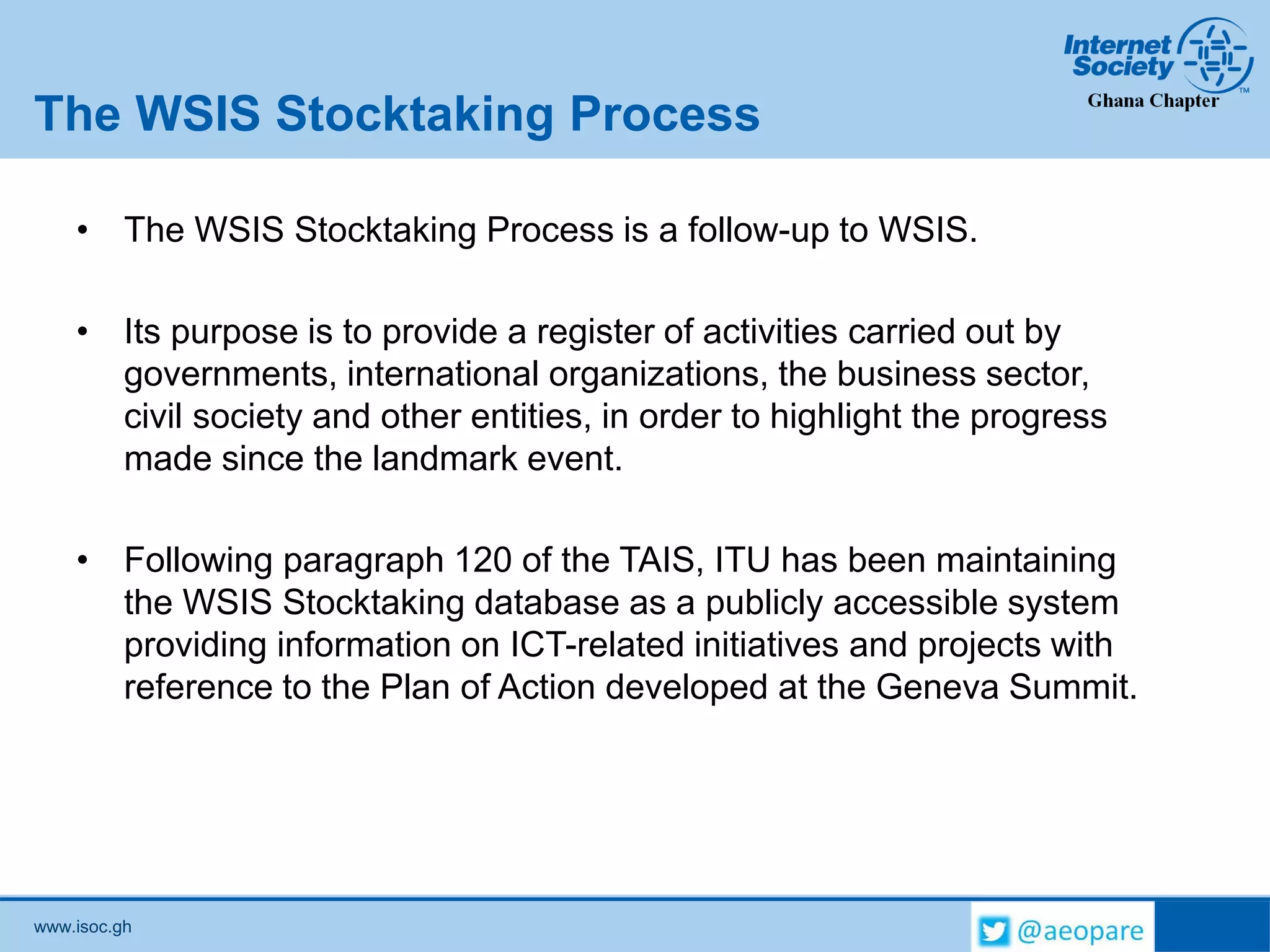 Internet Society™
Ghana Chapter

The WSIS Stocktaking Process

• The WSIS Stocktaking Process is a follow-up to WSIS.

• Its purpose is to provide a register of activities carried out by governments, international organizations, the business sector, civil society and other entities, in order to highlight the progress made since the landmark event.

• Following paragraph 120 of the TAIS, ITU has been maintaining the WSIS Stocktaking database as a publicly accessible system providing information on ICT-related initiatives and projects with reference to the Plan of Action developed at the Geneva Summit.

www.isoc.gh

@aeopare